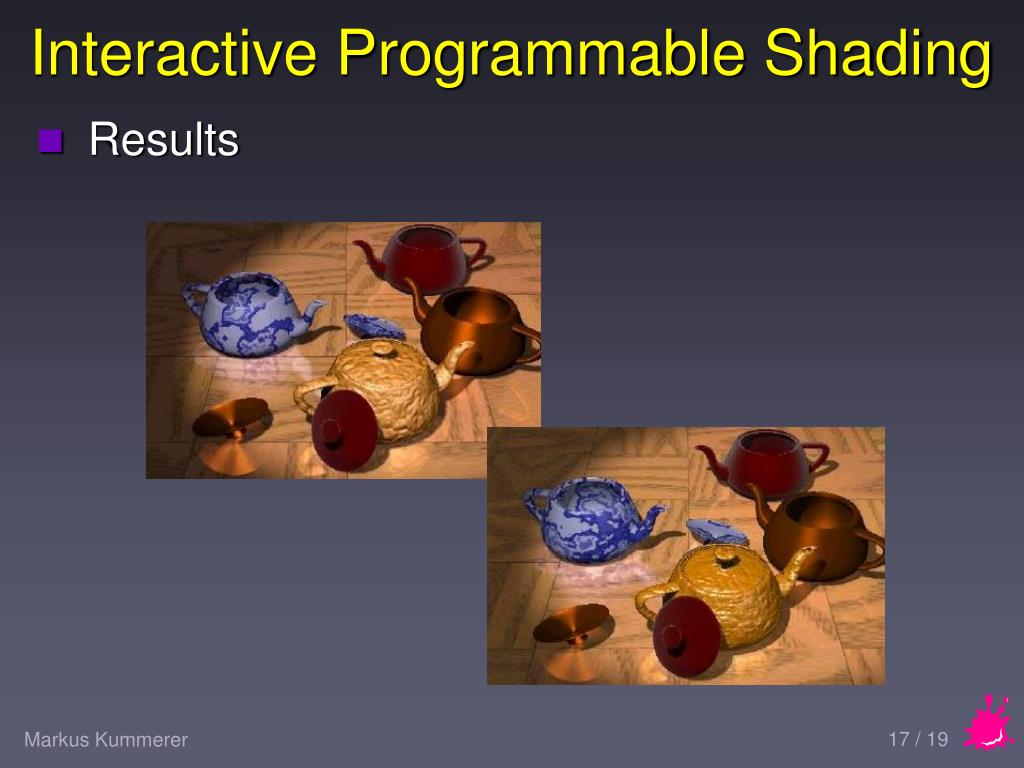 Interactive Programmable Shading

Results

Markus Kummerer

17 / 19